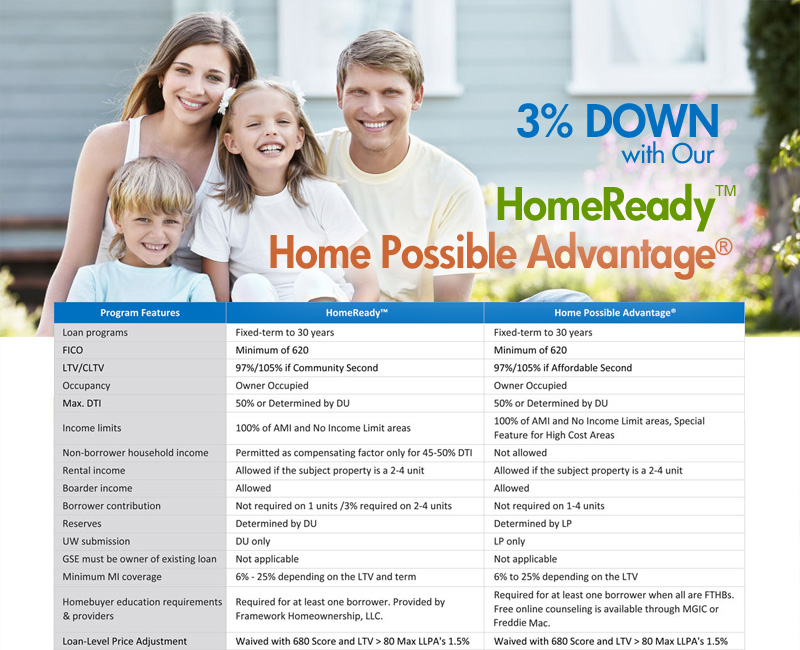 3% DOWN with Our

HomeReady™

Home Possible Advantage®

| Program Features | HomeReady™ | Home Possible Advantage® |
|---|---|---|
| Loan programs | Fixed-term to 30 years | Fixed-term to 30 years |
| FICO | Minimum of 620 | Minimum of 620 |
| LTV/CLTV | 97%/105% if Community Second | 97%/105% if Affordable Second |
| Occupancy | Owner Occupied | Owner Occupied |
| Max. DTI | 50% or Determined by DU | 50% or Determined by DU |
| Income limits | 100% of AMI and No Income Limit areas | 100% of AMI and No Income Limit areas, Special Feature for High Cost Areas |
| Non-borrower household income | Permitted as compensating factor only for 45-50% DTI | Not allowed |
| Rental income | Allowed if the subject property is a 2-4 unit | Allowed if the subject property is a 2-4 unit |
| Boarder income | Allowed | Allowed |
| Borrower contribution | Not required on 1 units /3% required on 2-4 units | Not required on 1-4 units |
| Reserves | Determined by DU | Determined by LP |
| UW submission | DU only | LP only |
| GSE must be owner of existing loan | Not applicable | Not applicable |
| Minimum MI coverage | 6% - 25% depending on the LTV and term | 6% to 25% depending on the LTV |
| Homebuyer education requirements & providers | Required for at least one borrower. Provided by Framework Homeownership, LLC. | Required for at least one borrower when all are FTHBs. Free online counseling is available through MGIC or Freddie Mac. |
| Loan-Level Price Adjustment | Waived with 680 Score and LTV > 80 Max LLPA's 1.5% | Waived with 680 Score and LTV > 80 Max LLPA's 1.5% |